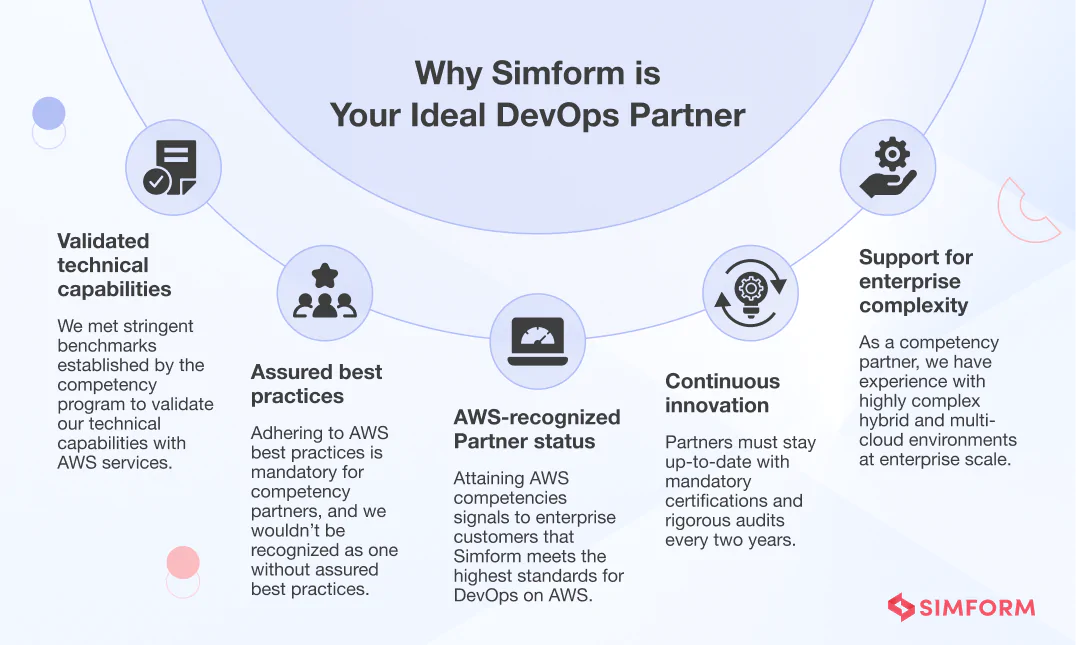 Why Simform is Your Ideal DevOps Partner

Validated technical capabilities

We met stringent benchmarks established by the competency program to validate our technical capabilities with AWS services.

Assured best practices

Adhering to AWS best practices is mandatory for competency partners, and we wouldn't be recognized as one without assured best practices.

AWS-recognized Partner status

Attaining AWS competencies signals to enterprise customers that Simform meets the highest standards for DevOps on AWS.

Continuous innovation

Partners must stay up-to-date with mandatory certifications and rigorous audits every two years.

Support for enterprise complexity

As a competency partner, we have experience with highly complex hybrid and multi-cloud environments at enterprise scale.

SIMFORM